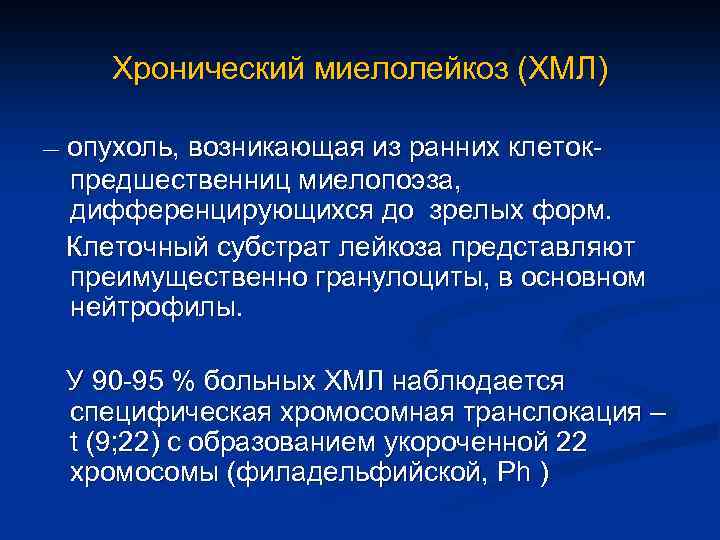 Хронический миелолейкоз (ХМЛ)

– опухоль, возникающая из ранних клеток-предшественниц миелопоэза, дифференцирующихся до зрелых форм.

Клеточный субстрат лейкоза представляют преимущественно гранулоциты, в основном нейтрофилы.

У 90-95 % больных ХМЛ наблюдается специфическая хромосомная транслокация – t (9;22) с образованием укороченной 22 хромосомы (филадельфийской, Ph )